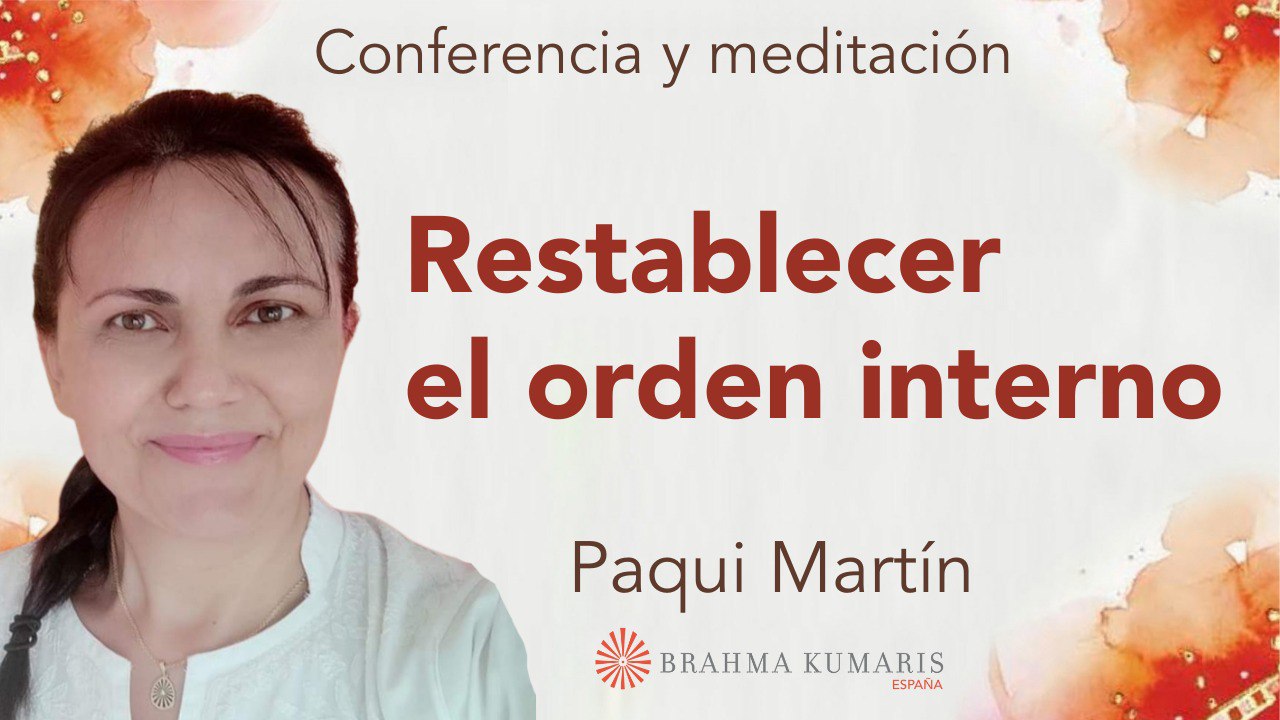 Conferencia y meditación

Restablecer el orden interno

Paqui Martín

BRAHMA KUMARIS
ESPAÑA